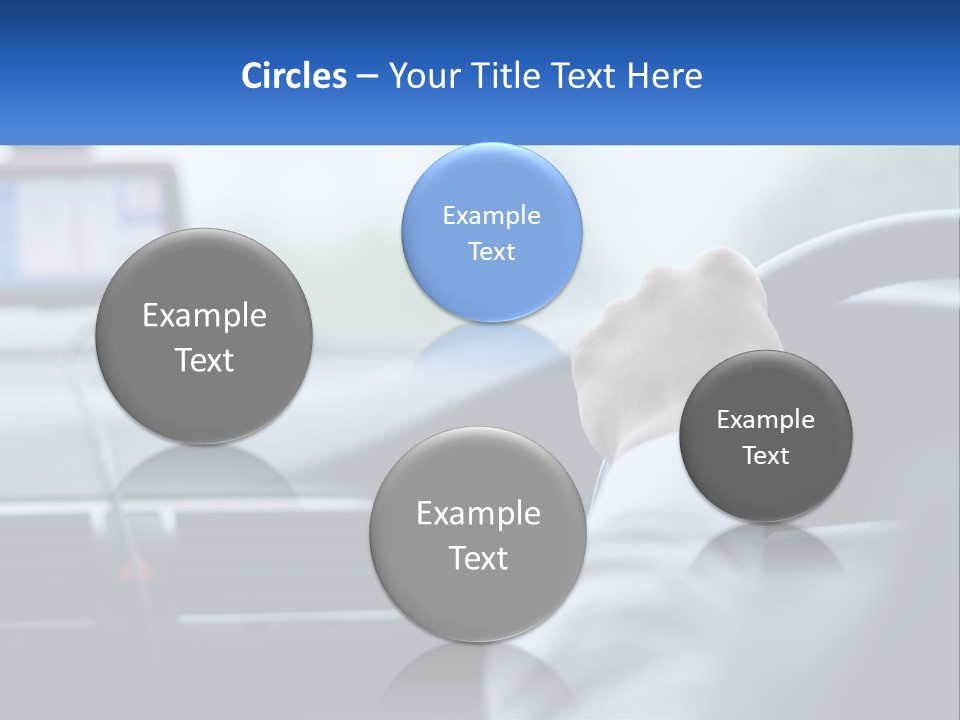 Circles – Your Title Text Here

Example Text

Example Text

Example Text

Example Text